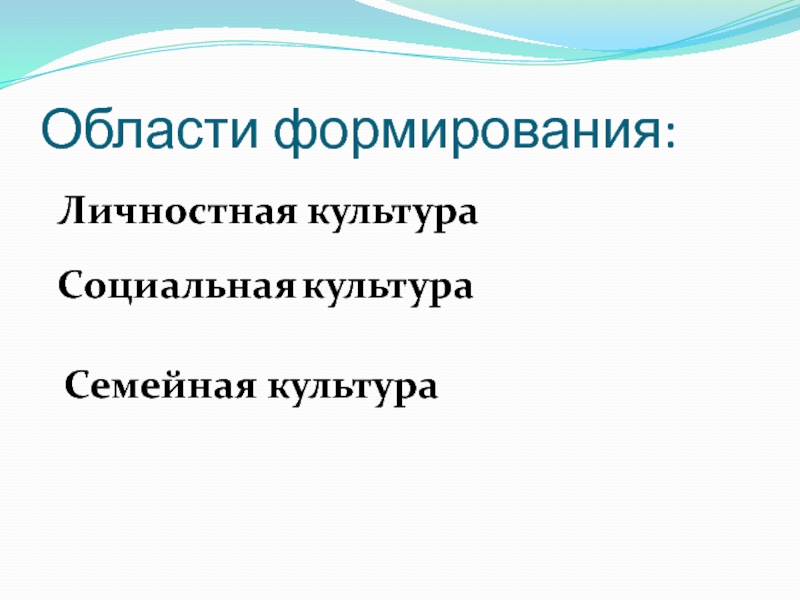 Области формирования:

Личностная культура

Социальная культура

Семейная культура